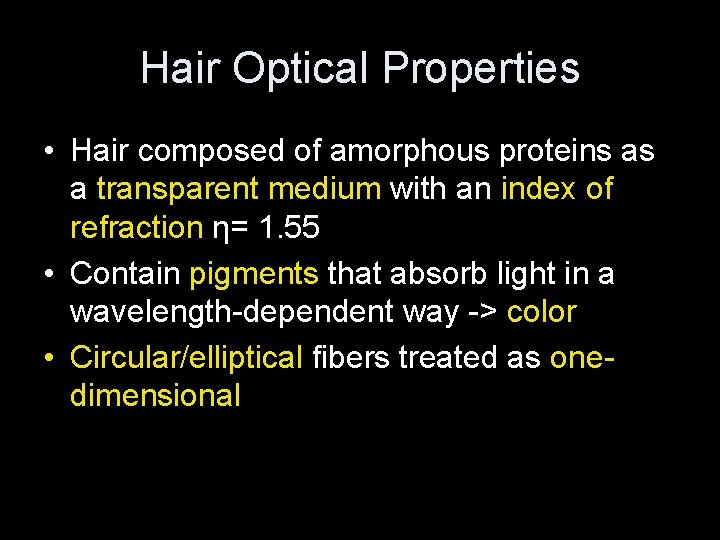 Hair Optical Properties

• Hair composed of amorphous proteins as a transparent medium with an index of refraction η= 1.55

• Contain pigments that absorb light in a wavelength-dependent way -> color

• Circular/elliptical fibers treated as one-dimensional